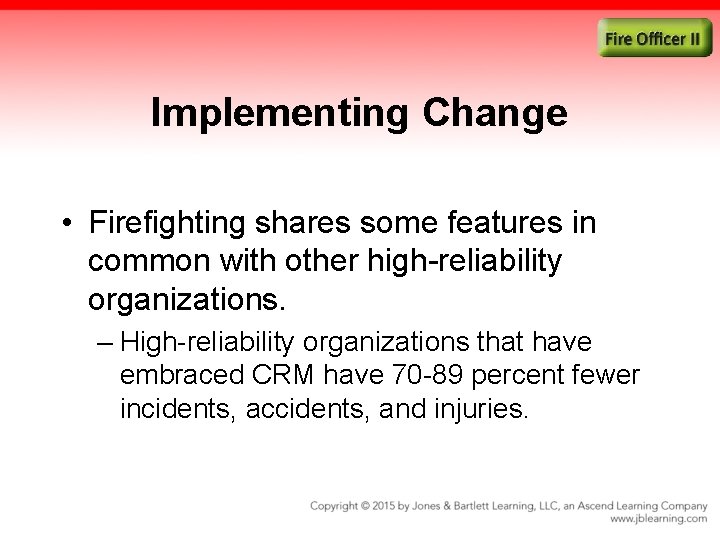 Fire Officer II

Implementing Change

• Firefighting shares some features in common with other high-reliability organizations.

– High-reliability organizations that have embraced CRM have 70-89 percent fewer incidents, accidents, and injuries.

Copyright © 2015 by Jones & Bartlett Learning, LLC, an Ascend Learning Company
www.jblearning.com